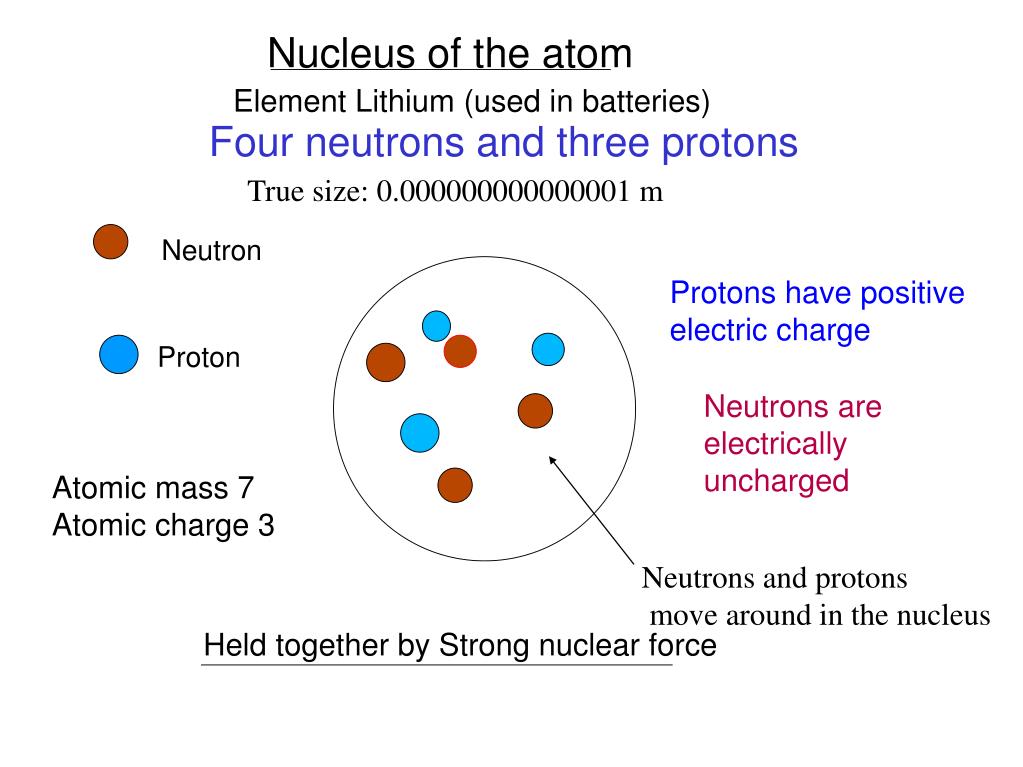 Nucleus of the atom

Element Lithium (used in batteries)

Four neutrons and three protons

True size: 0.000000000000001 m

Neutron

Proton

Protons have positive electric charge

Neutrons are electrically uncharged

Atomic mass 7
Atomic charge 3

Neutrons and protons move around in the nucleus

Held together by Strong nuclear force